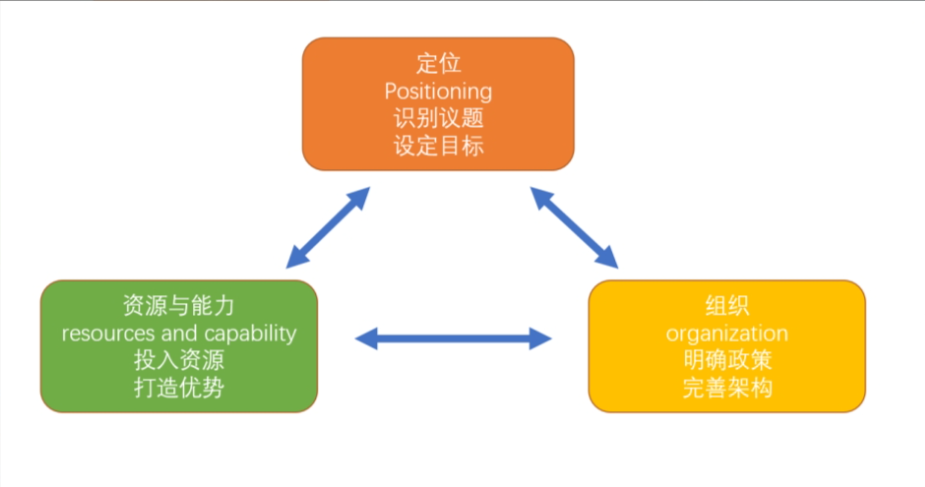 定位
Positioning
识别议题
设定目标

资源与能力
resources and capability
投入资源
打造优势

组织
organization
明确政策
完善架构